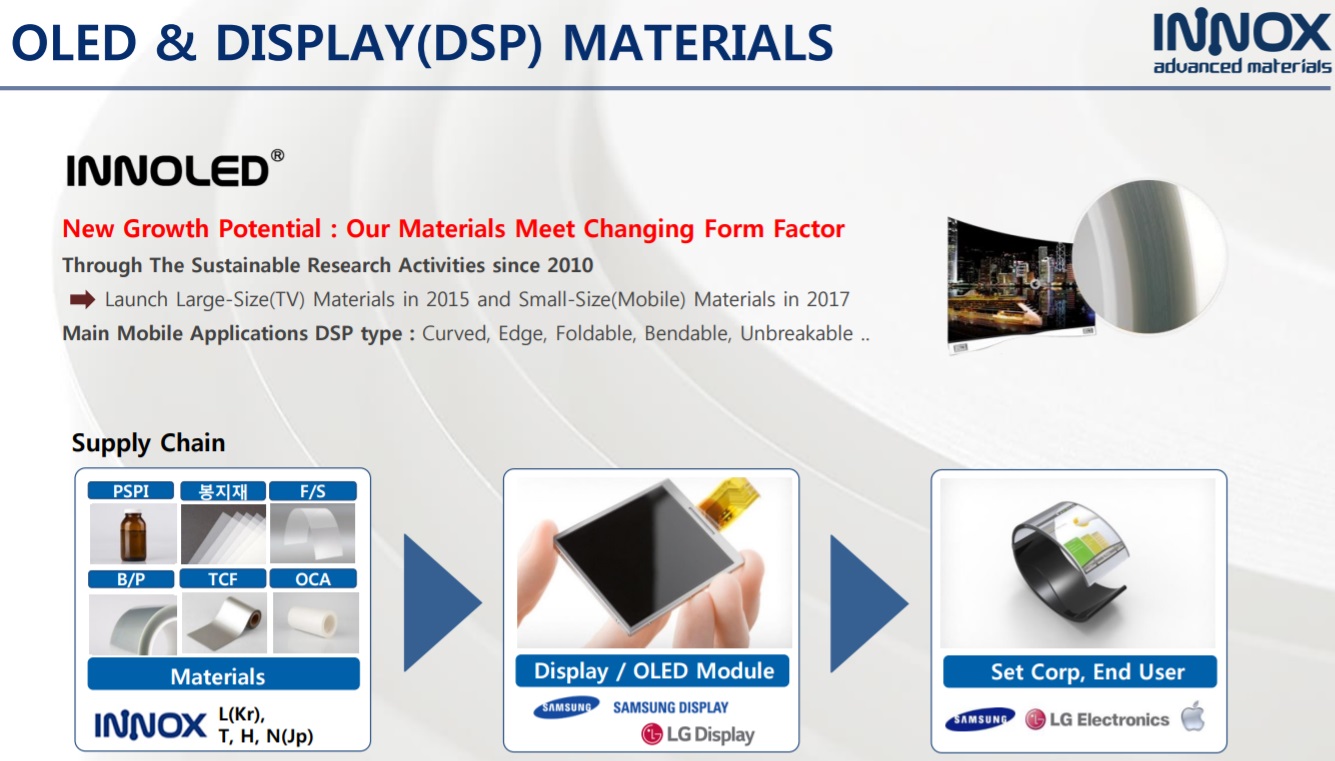 OLED & DISPLAY(DSP) MATERIALS

INNOX advanced materials

INNOLED®

New Growth Potential : Our Materials Meet Changing Form Factor

Through The Sustainable Research Activities since 2010

Launch Large-Size(TV) Materials in 2015 and Small-Size(Mobile) Materials in 2017

Main Mobile Applications DSP type : Curved, Edge, Foldable, Bendable, Unbreakable ..

Supply Chain

PSPI

봉지재

F/S

B/P

TCF

OCA

Materials

INNOX L(Kr), T, H, N(Jp)

Display / OLED Module

SAMSUNG SAMSUNG DISPLAY

LG Display

Set Corp, End User

SAMSUNG LG Electronics